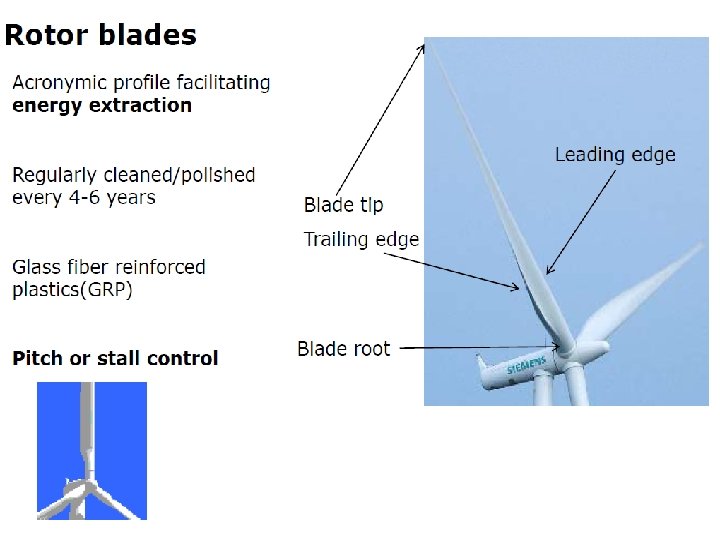 Rotor blades

Acronymic profile facilitating **energy extraction**

Regularly cleaned/polished every 4-6 years

Glass fiber reinforced plastics(GRP)

**Pitch or stall control**

Leading edge

Blade tip

Trailing edge

Blade root

SIEMENS